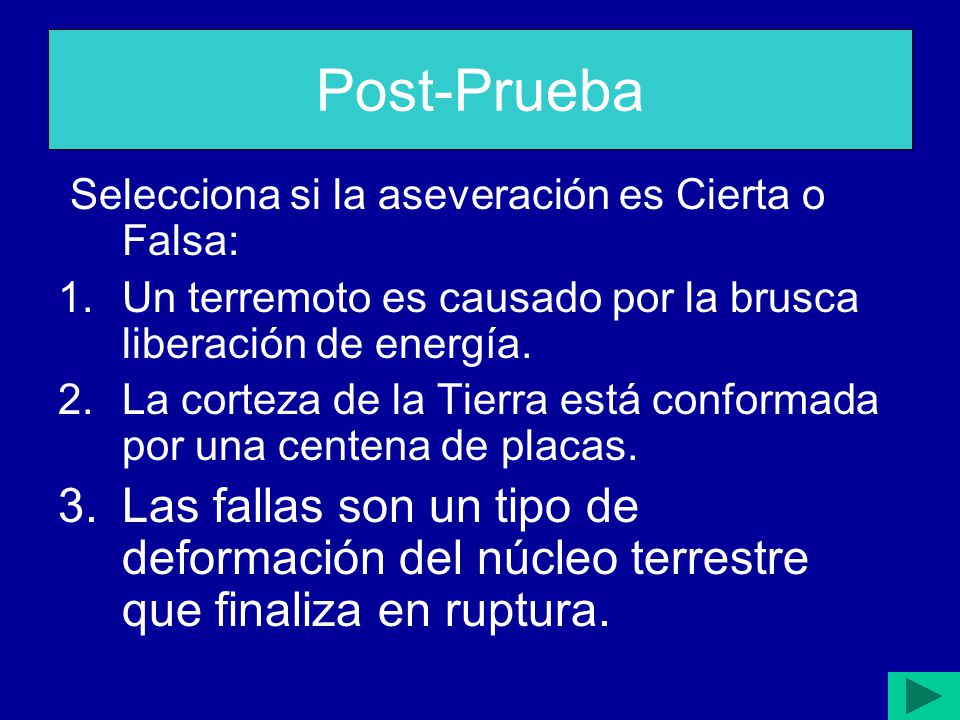 Post-Prueba

Selecciona si la aseveración es Cierta o Falsa:

1. Un terremoto es causado por la brusca liberación de energía.
2. La corteza de la Tierra está conformada por una centena de placas.
3. Las fallas son un tipo de deformación del núcleo terrestre que finaliza en ruptura.